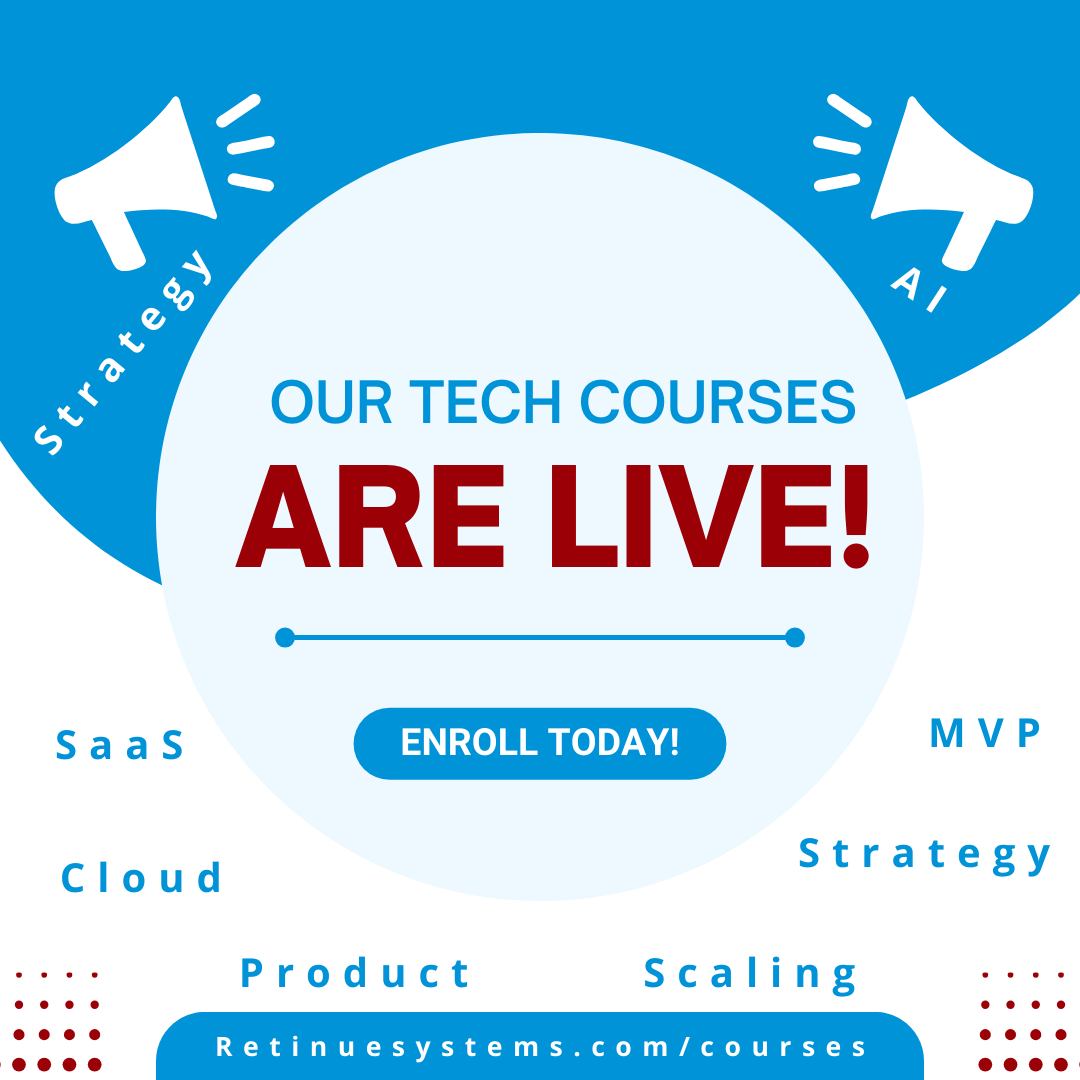 Strategy

AI

OUR TECH COURSES

ARE LIVE!

ENROLL TODAY!

SaaS

MVP

Cloud

Strategy

Product

Scaling

Retinuesystems.com/courses